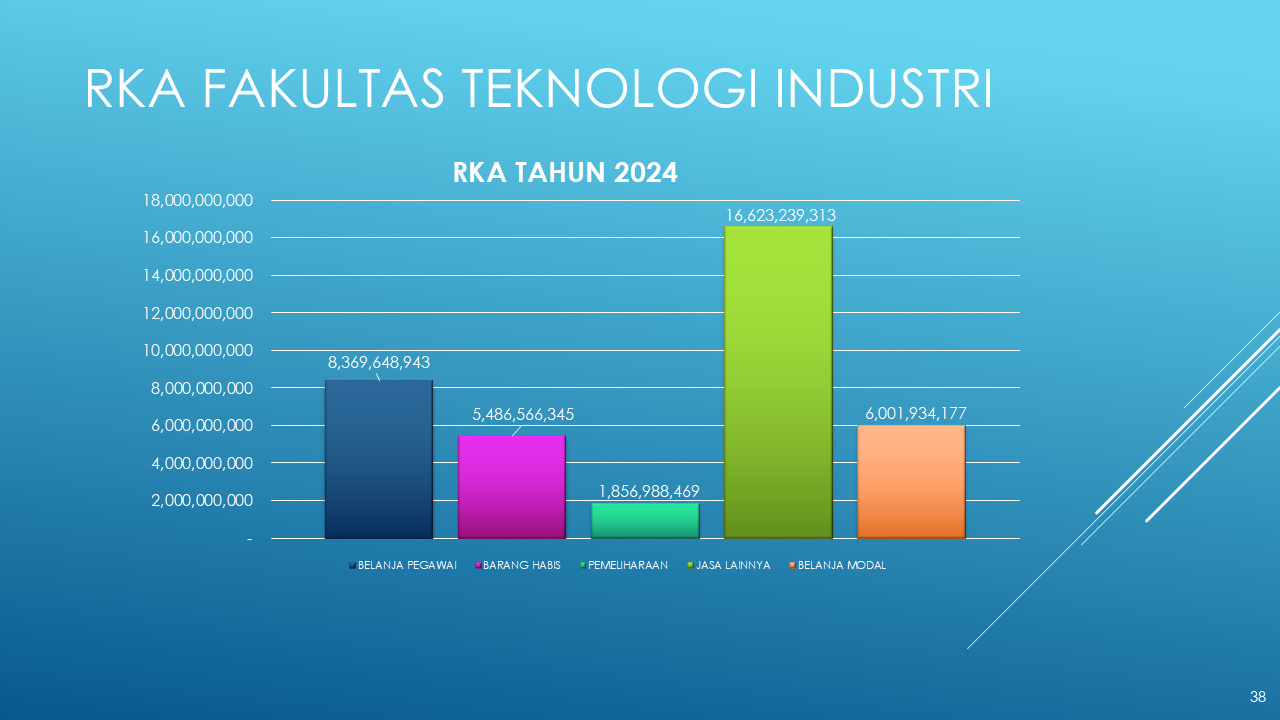 RKA FAKULTAS TEKNOLOGI INDUSTRI

RKA TAHUN 2024

18,000,000,000
16,000,000,000
14,000,000,000
12,000,000,000
10,000,000,000
8,000,000,000
6,000,000,000
4,000,000,000
2,000,000,000
-

8,369,648,943
5,486,566,345
1,856,988,469
16,623,239,313
6,001,934,177

BELANJA PEGAWAI
BARANG HABIS
PEMELIHARAAN
JASA LAINNYA
BELANJA MODAL

38